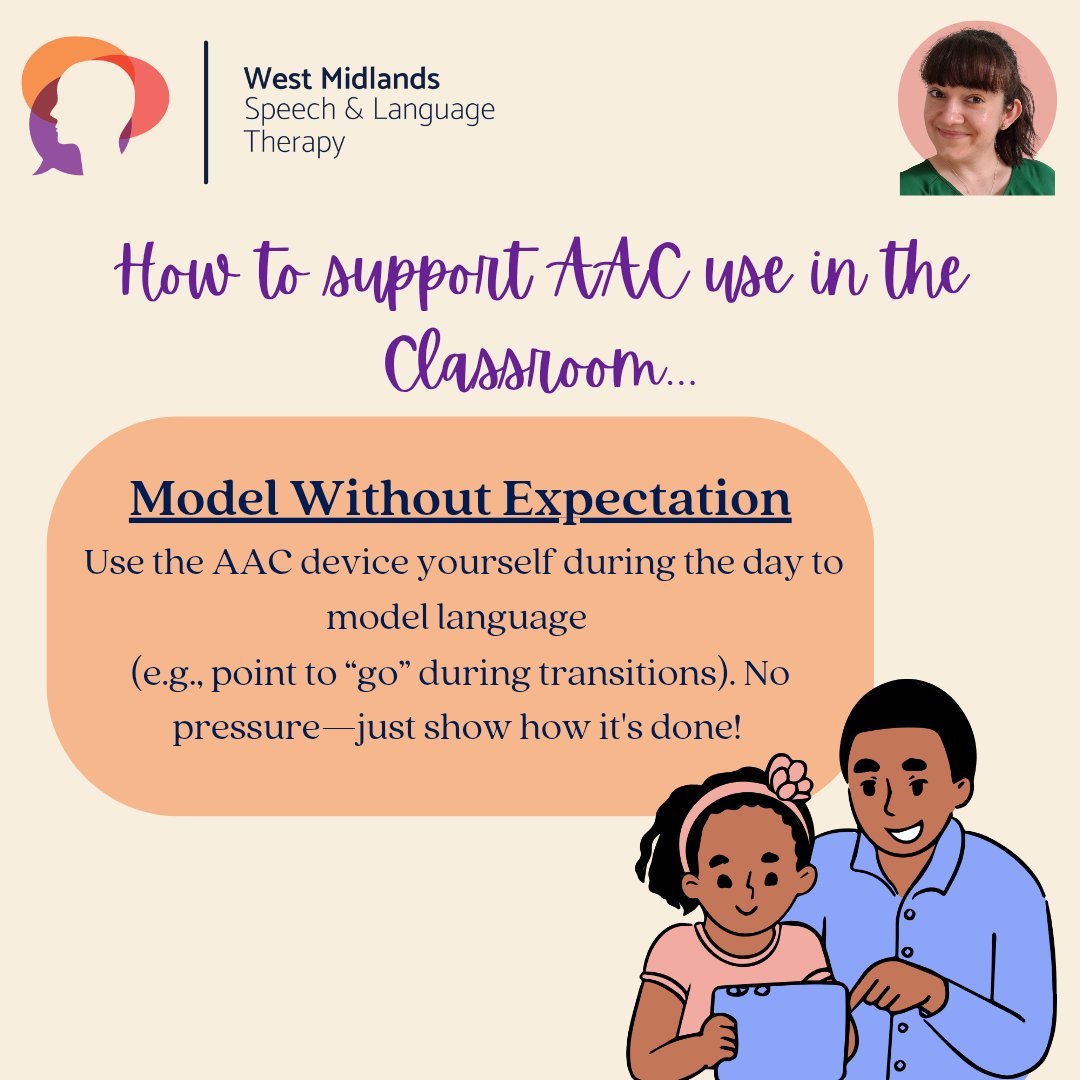 West Midlands
Speech & Language
Therapy

How to support AAC use in the Classroom...

Model Without Expectation

Use the AAC device yourself during the day to model language
(e.g., point to “go” during transitions). No pressure—just show how it's done!